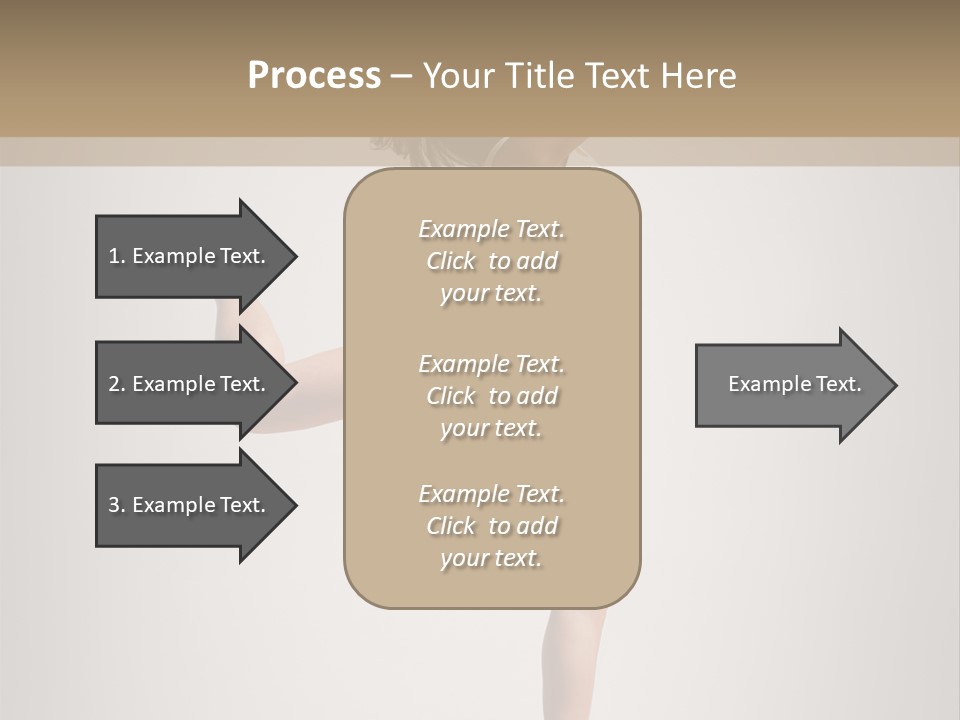 Process – Your Title Text Here

1. Example Text.

2. Example Text.

3. Example Text.

Example Text. Click to add your text.

Example Text. Click to add your text.

Example Text. Click to add your text.

Example Text.